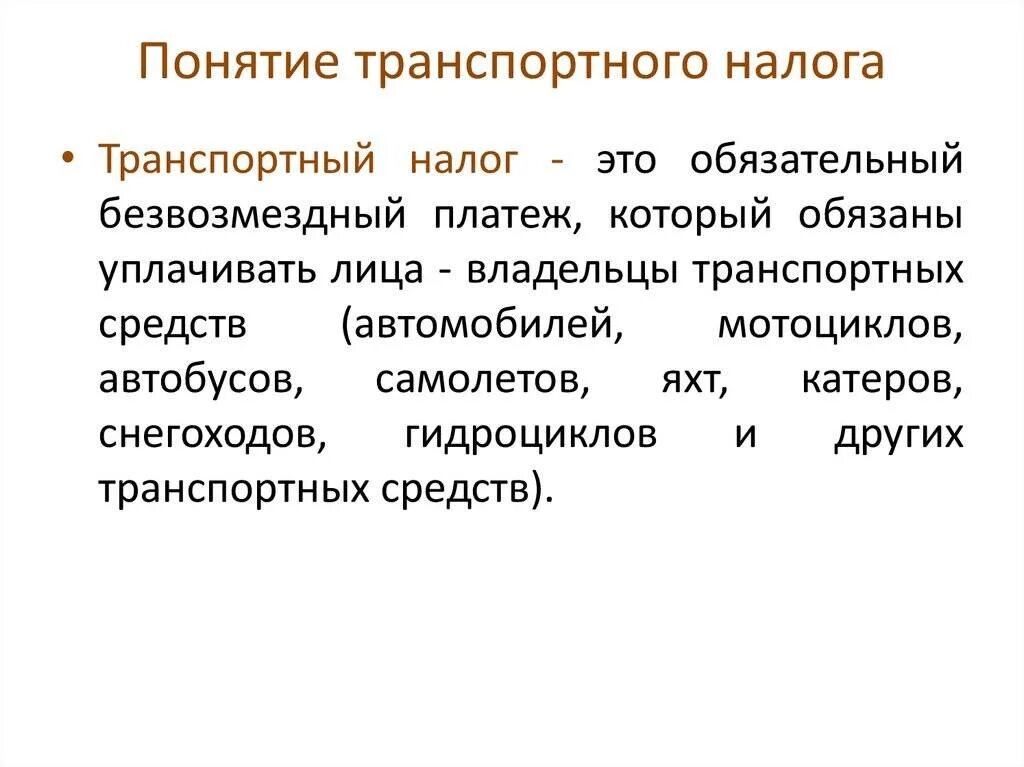 Понятие транспортного налога

• Транспортный налог - это обязательный безвозмездный платеж, который обязаны уплачивать лица - владельцы транспортных средств (автомобилей, мотоциклов, автобусов, самолетов, яхт, катеров, снегоходов, гидроциклов и других транспортных средств).